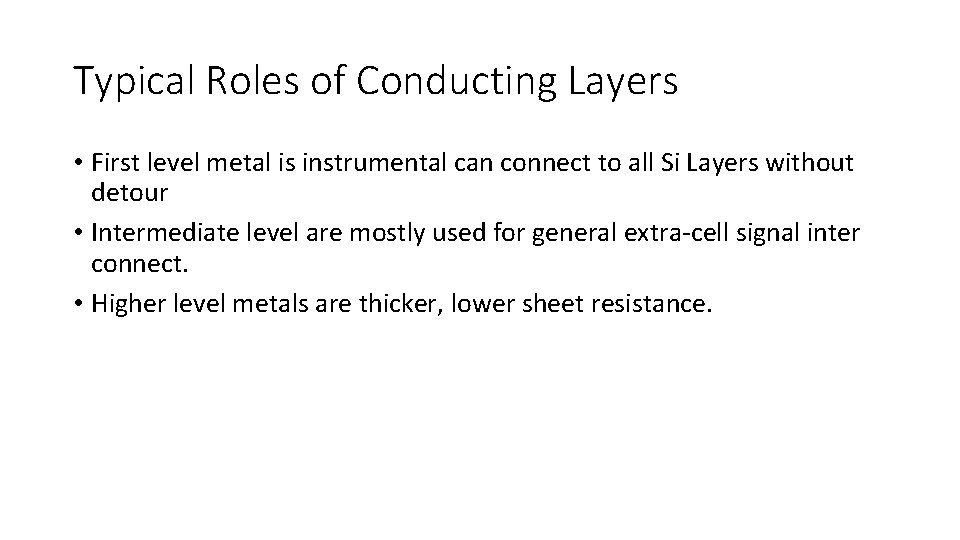 Typical Roles of Conducting Layers

• First level metal is instrumental can connect to all Si Layers without detour

• Intermediate level are mostly used for general extra-cell signal inter connect.

• Higher level metals are thicker, lower sheet resistance.